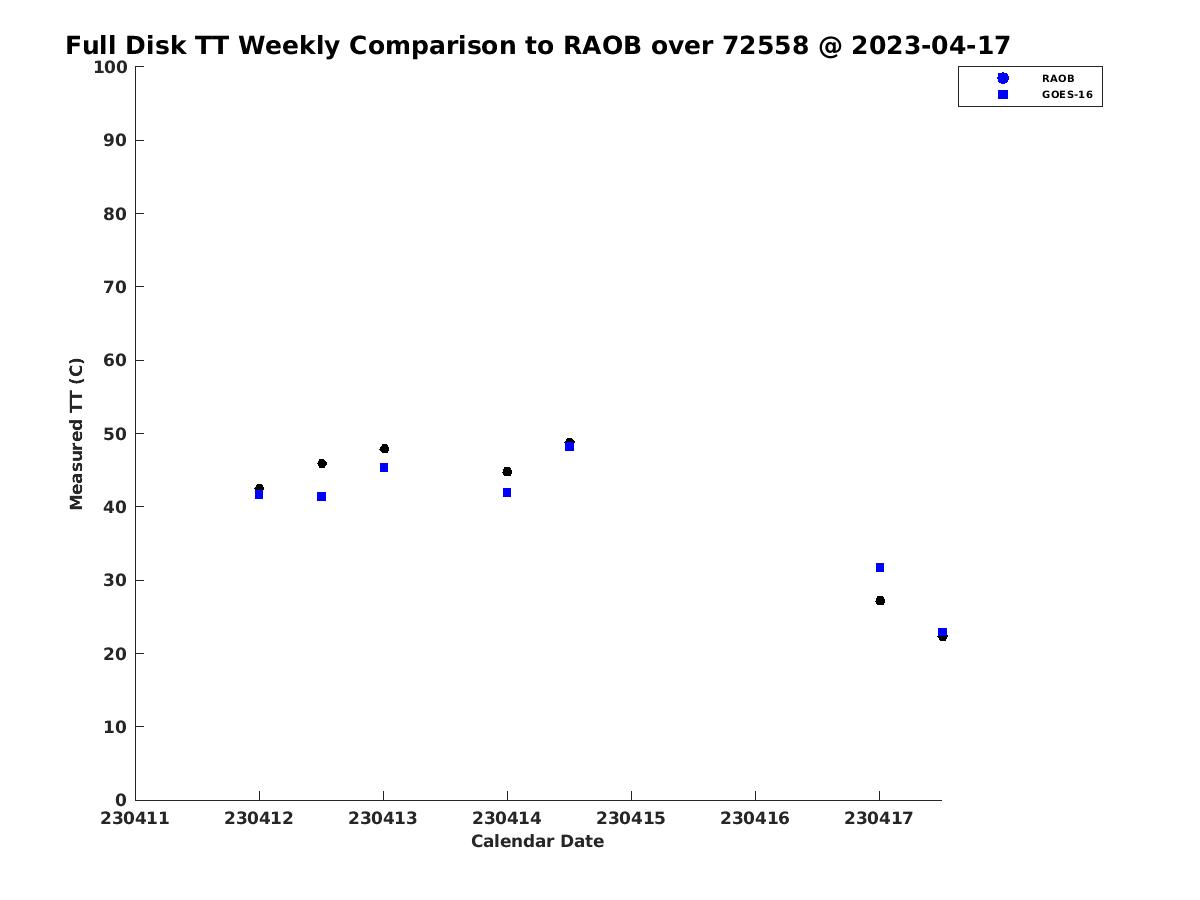 Full Disk TT Weekly Comparison to RAOB over 72558 @ 2023-04-17

RAOB
GOES-16

Measured TT (C)

100
90
80
70
60
50
40
30
20
10
0

230411
230412
230413
230414
230415
230416
230417

Calendar Date